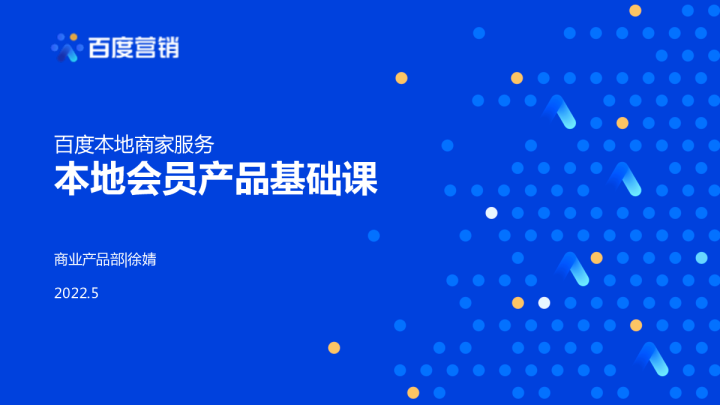 百度营销

百度本地商家服务
本地会员产品基础课

商业产品部|徐婧

2022.5